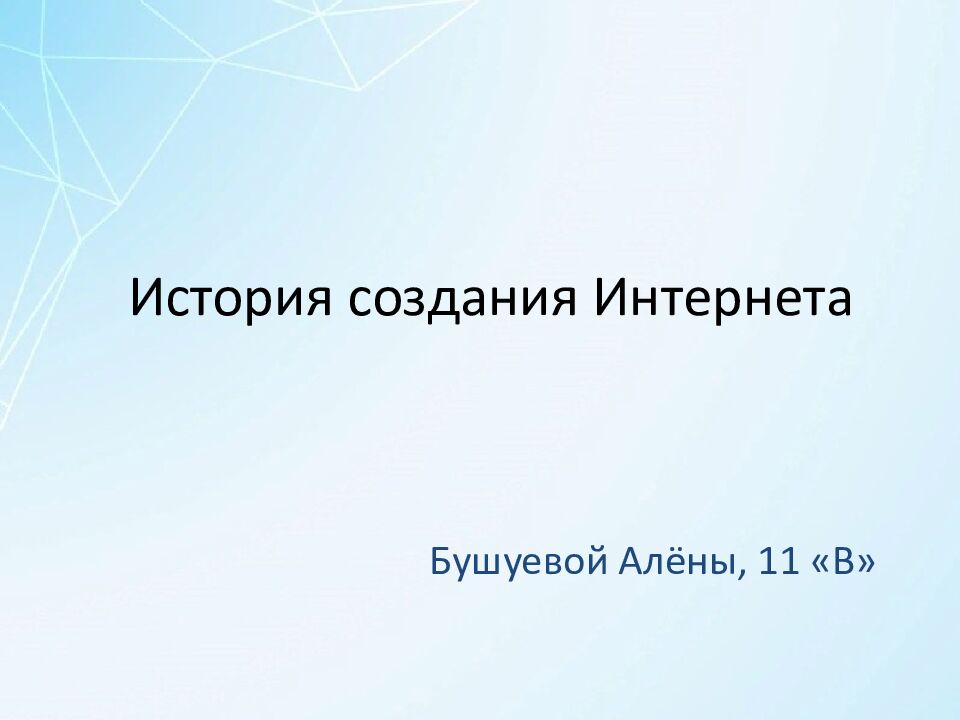 История создания Интернета

Бушуевой Алёны, 11 «В»